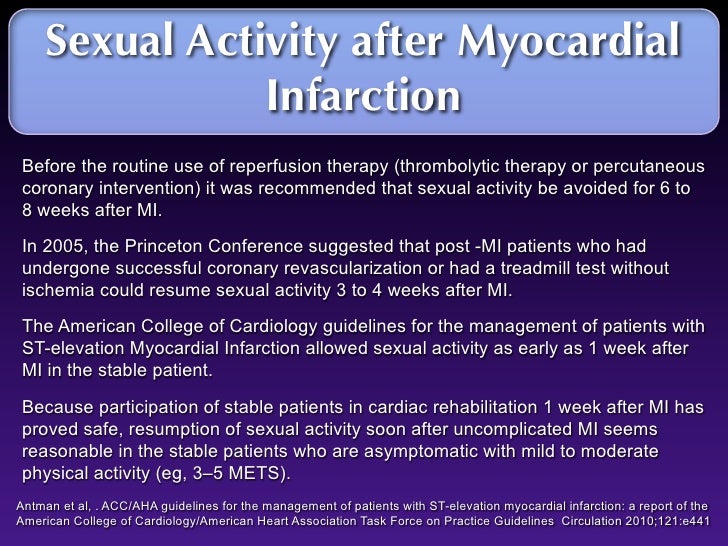 Sexual Activity after Myocardial Infarction

Before the routine use of reperfusion therapy (thrombolytic therapy or percutaneous coronary intervention) it was recommended that sexual activity be avoided for 6 to 8 weeks after MI.

In 2005, the Princeton Conference suggested that post -MI patients who had undergone successful coronary revascularization or had a treadmill test without ischemia could resume sexual activity 3 to 4 weeks after MI.

The American College of Cardiology guidelines for the management of patients with ST-elevation Myocardial Infarction allowed sexual activity as early as 1 week after MI in the stable patient.

Because participation of stable patients in cardiac rehabilitation 1 week after MI has proved safe, resumption of sexual activity soon after uncomplicated MI seems reasonable in the stable patients who are asymptomatic with mild to moderate physical activity (eg, 3–5 METS).

Antman et al, . ACC/AHA guidelines for the management of patients with ST-elevation myocardial infarction: a report of the American College of Cardiology/American Heart Association Task Force on Practice Guidelines Circulation 2010;121:e441